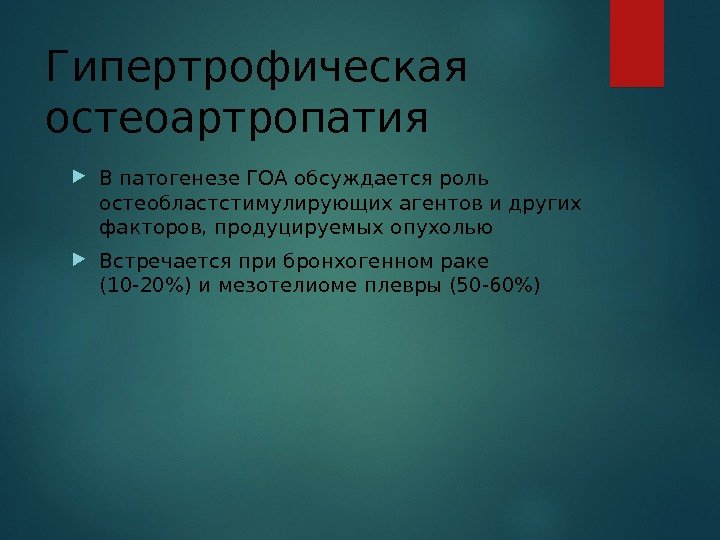 Гипертрофическая остеоартропатия

В патогенезе ГОА обсуждается роль остеобластстимулирующих агентов и других факторов, продуцируемых опухолью

Встречается при бронхогенном раке (10-20%) и мезотелиоме плевры (50-60%)